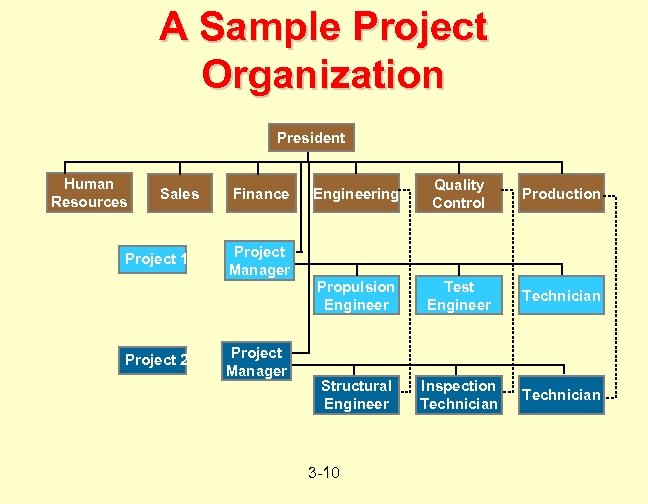 A Sample Project Organization

President

Human Resources

Sales

Finance

Engineering

Quality Control

Production

Project 1

Project Manager

Propulsion Engineer

Test Engineer

Technician

Project 2

Project Manager

Structural Engineer

Inspection Technician

Technician

3-10